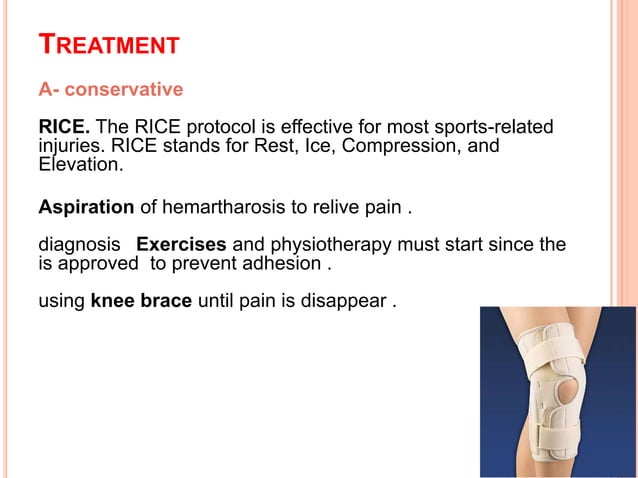 TREATMENT

A- conservative

RICE. The RICE protocol is effective for most sports-related injuries. RICE stands for Rest, Ice, Compression, and Elevation.

Aspiration of hemartharosis to relive pain .

diagnosis Exercises and physiotherapy must start since the is approved to prevent adhesion .

using knee brace until pain is disappear .